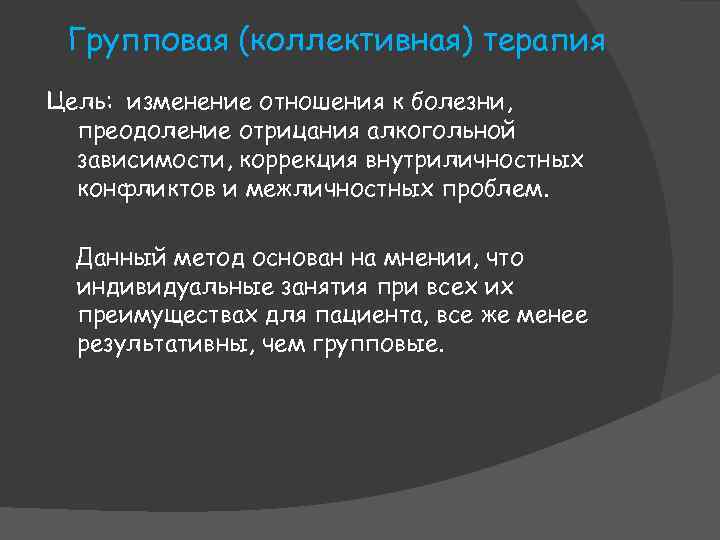 Групповая (коллективная) терапия

Цель: изменение отношения к болезни, преодоление отрицания алкогольной зависимости, коррекция внутриличностных конфликтов и межличностных проблем.

Данный метод основан на мнении, что индивидуальные занятия при всех их преимуществах для пациента, все же менее результативны, чем групповые.